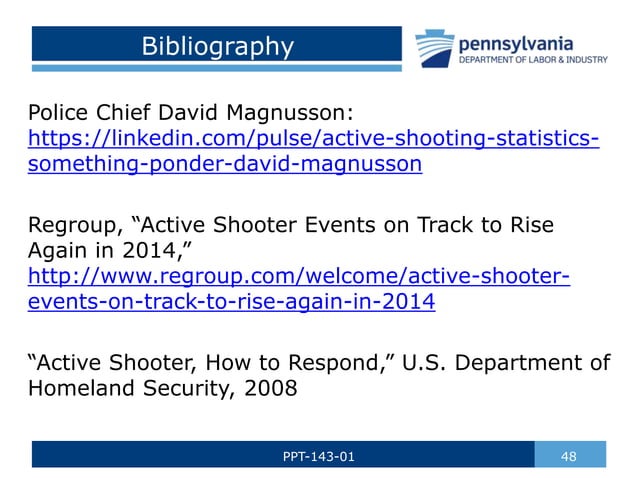 Bibliography

pennsylvania
DEPARTMENT OF LABOR & INDUSTRY

Police Chief David Magnusson: https://linkedin.com/pulse/active-shooting-statistics-something-ponder-david-magnusson

Regroup, “Active Shooter Events on Track to Rise Again in 2014,” http://www.regroup.com/welcome/active-shooter-events-on-track-to-rise-again-in-2014

“Active Shooter, How to Respond,” U.S. Department of Homeland Security, 2008

PPT-143-01

48